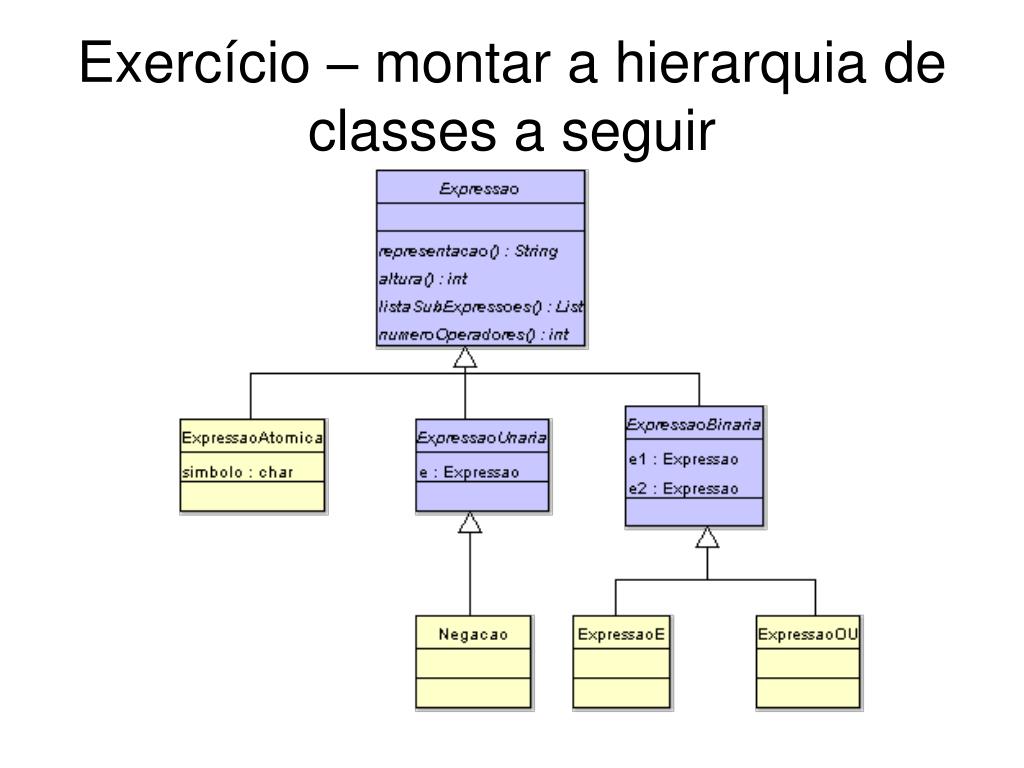 Exercício – montar a hierarquia de classes a seguir

Expressao

representacao() : String
altura() : int
listaSubExpressoes() : List
numeroOperadores() : int

ExpressaoAtomica
simbolo : char

ExpressaoUnaria
e : Expressao

ExpressaoBinaria
e1 : Expressao
e2 : Expressao

Negacao

ExpressaoE

ExpressaoOU